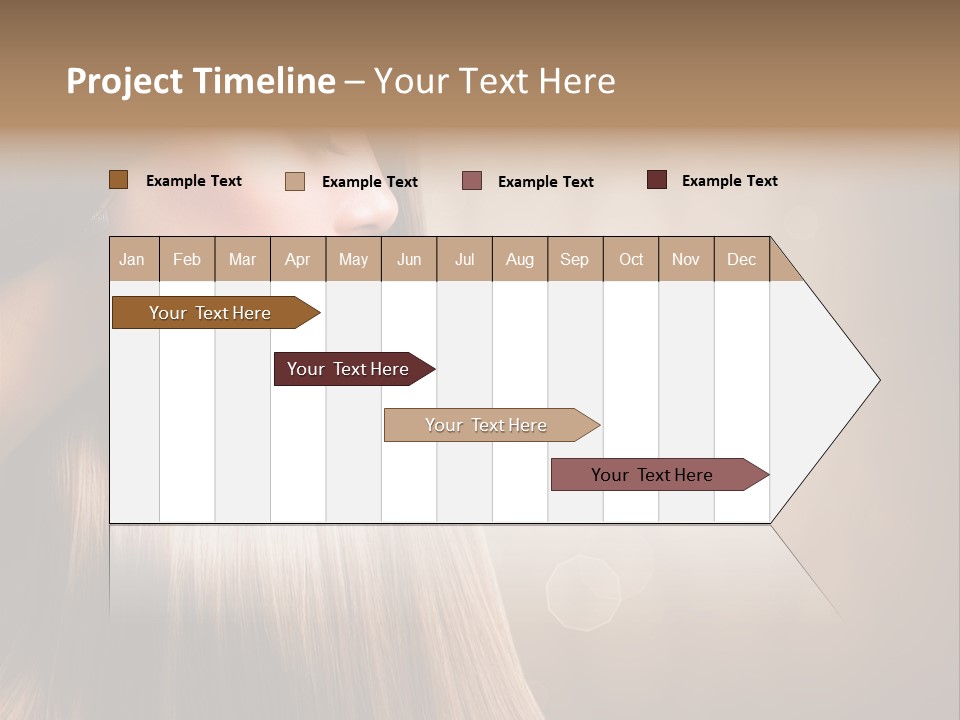 Project Timeline – Your Text Here

Example Text
Example Text
Example Text
Example Text

| Jan | Feb | Mar | Apr | May | Jun | Jul | Aug | Sep | Oct | Nov | Dec |
|---|---|---|---|---|---|---|---|---|---|---|---|

Your Text Here

Your Text Here

Your Text Here

Your Text Here